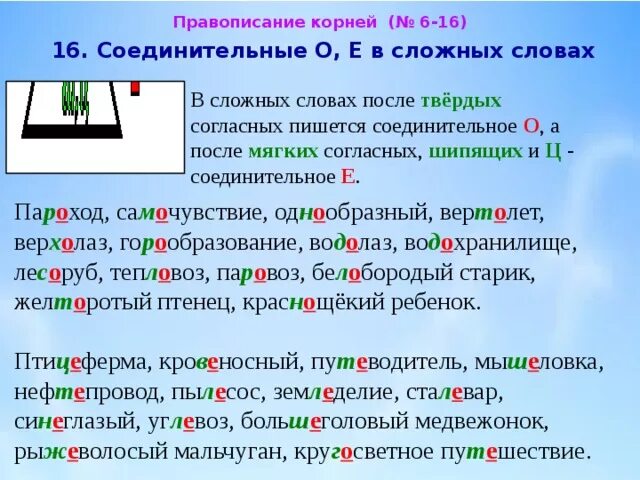 Правописание корней (№ 6-16)

16. Соединительные О, Е в сложных словах

В сложных словах после твёрдых согласных пишется соединительное О, а после мягких согласных, шипящих и Ц - соединительное Е.

Пароход, самочувствие, однообразный, вертолет, верхолаз, горообразование, водолаз, водохранилище, лесоруб, тепловоз, паровоз, белобородый старик, желторотый птенец, краснощёкий ребенок.

Птицеферма, кровеносный, путеводитель, мышеловка, нефтепровод, пылесос, земледелие, сталевар, синеглазый, углевоз, большеголовый медвежонок, рыжеволосый мальчуган, кругосветное путешествие.